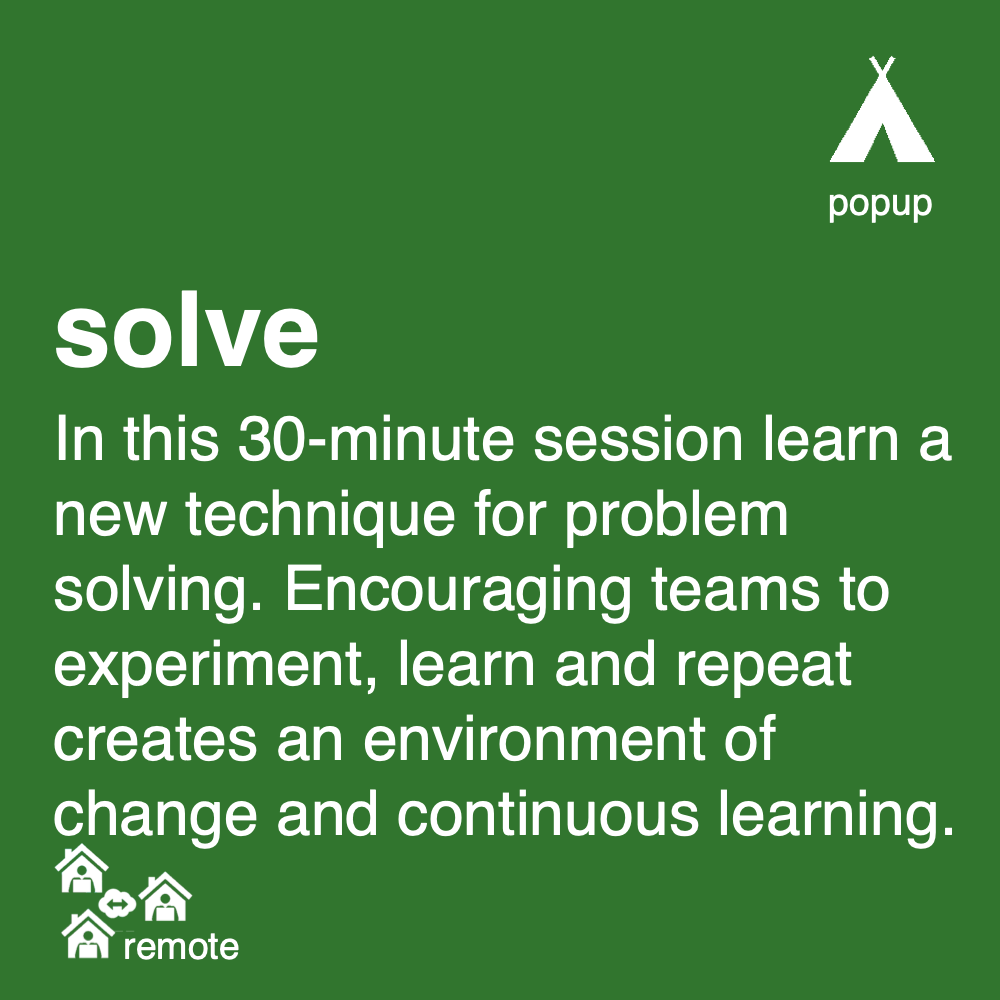 popup

solve

In this 30-minute session learn a new technique for problem solving. Encouraging teams to experiment, learn and repeat creates an environment of change and continuous learning.

remote